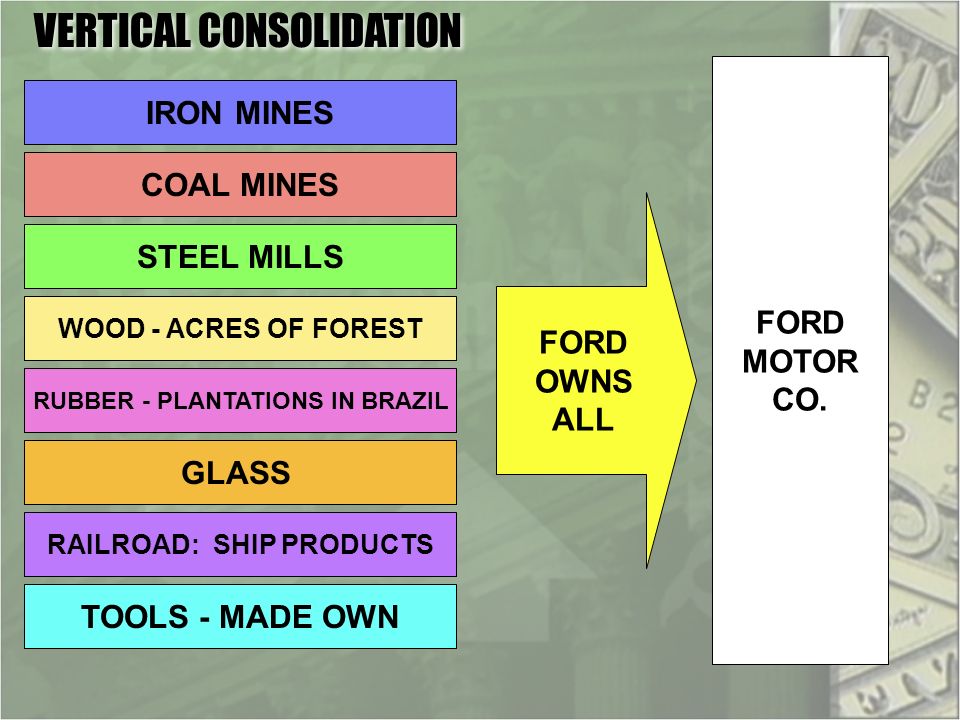 VERTICAL CONSOLIDATION

IRON MINES

COAL MINES

STEEL MILLS

WOOD - ACRES OF FOREST

RUBBER - PLANTATIONS IN BRAZIL

GLASS

RAILROAD: SHIP PRODUCTS

TOOLS - MADE OWN

FORD OWNS ALL

FORD MOTOR CO.